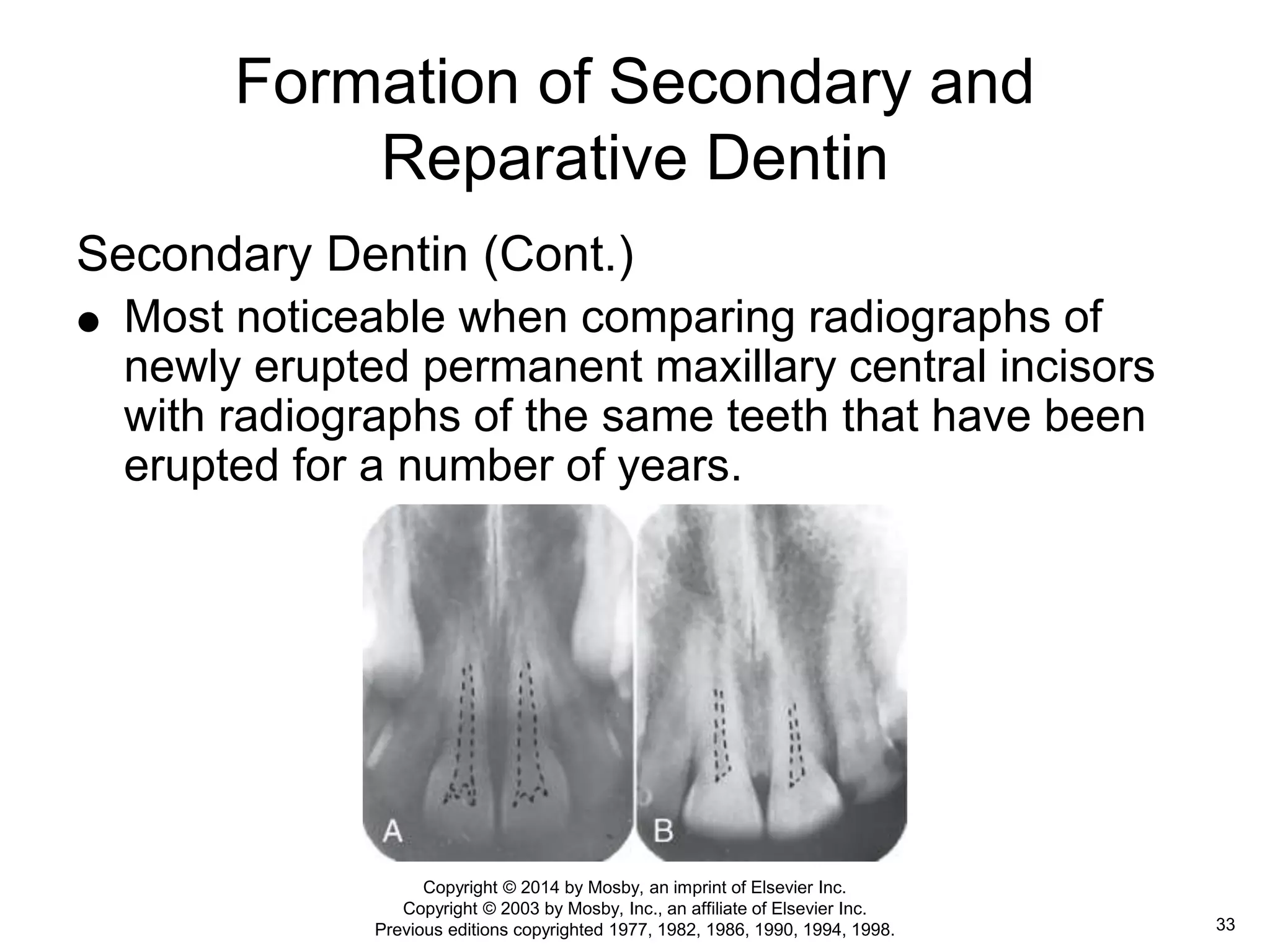 Formation of Secondary and Reparative Dentin

Secondary Dentin (Cont.)

● Most noticeable when comparing radiographs of newly erupted permanent maxillary central incisors with radiographs of the same teeth that have been erupted for a number of years.

A

B

Copyright © 2014 by Mosby, an imprint of Elsevier Inc.
Copyright © 2003 by Mosby, Inc., an affiliate of Elsevier Inc.
Previous editions copyrighted 1977, 1982, 1986, 1990, 1994, 1998.

33